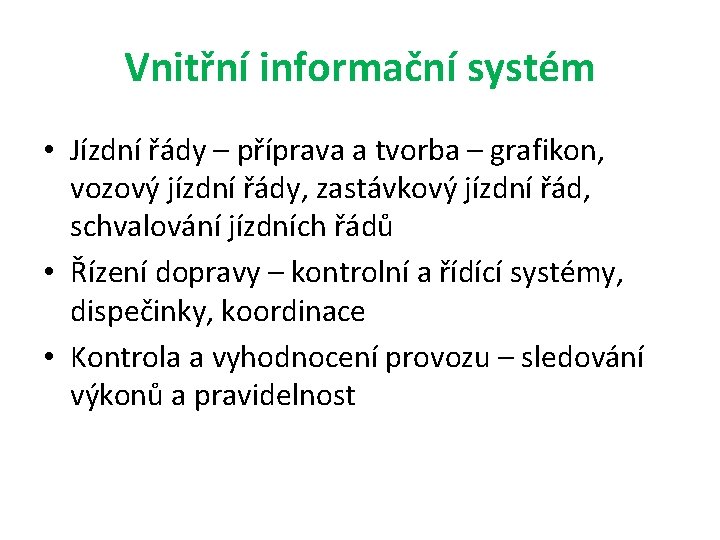 Vnitřní informační systém

• Jízdní řády – příprava a tvorba – grafikon, vozový jízdní řády, zastávkový jízdní řád, schvalování jízdních řádů
• Řízení dopravy – kontrolní a řídící systémy, dispečinky, koordinace
• Kontrola a vyhodnocení provozu – sledování výkonů a pravidelnost